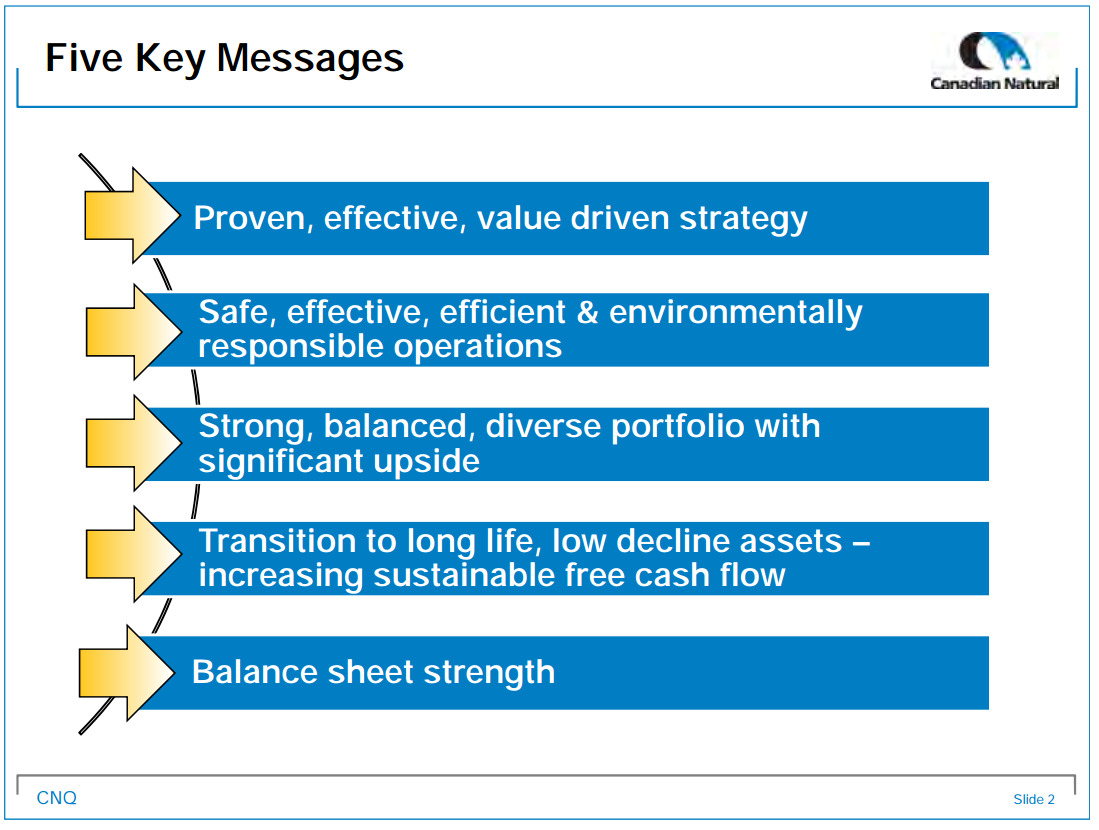 Five Key Messages

Canadian Natural

Proven, effective, value driven strategy

Safe, effective, efficient & environmentally responsible operations

Strong, balanced, diverse portfolio with significant upside

Transition to long life, low decline assets – increasing sustainable free cash flow

Balance sheet strength

CNQ

Slide 2